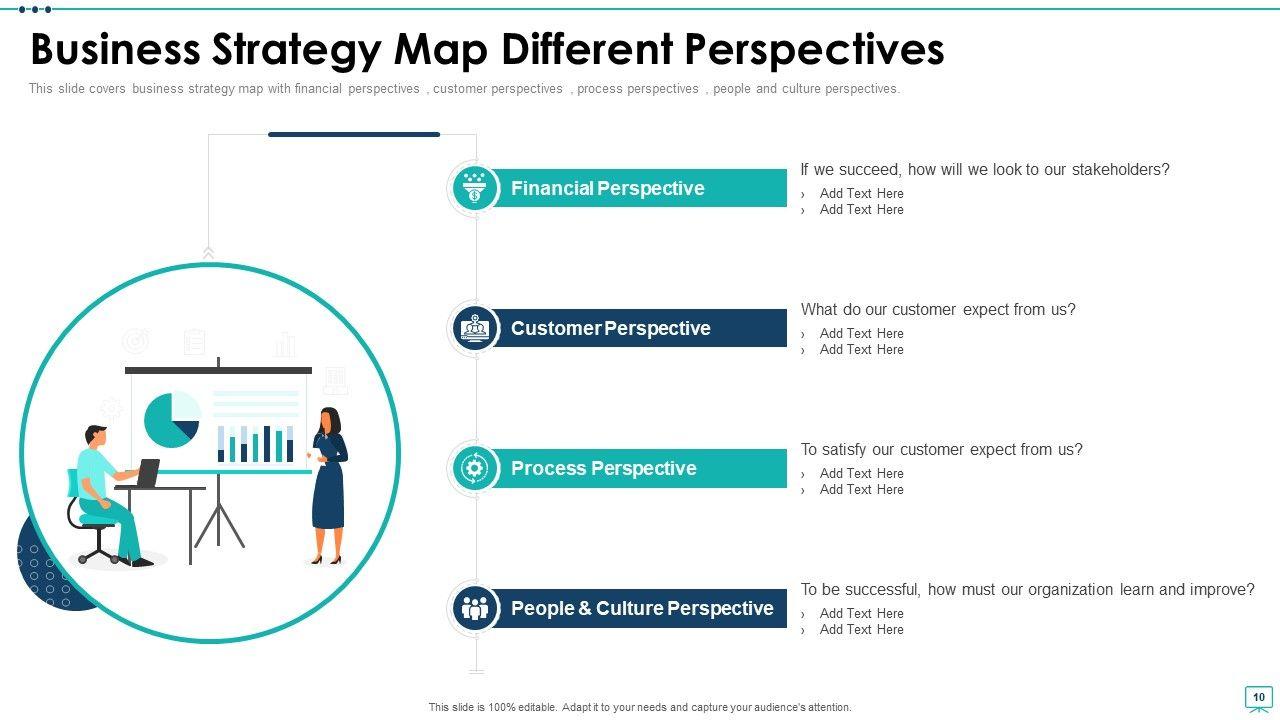 Business Strategy Map Different Perspectives

This slide covers business strategy map with financial perspectives , customer perspectives , process perspectives , people and culture perspectives.

Financial Perspective

If we succeed, how will we look to our stakeholders?
› Add Text Here
› Add Text Here

Customer Perspective

What do our customer expect from us?
› Add Text Here
› Add Text Here

Process Perspective

To satisfy our customer expect from us?
› Add Text Here
› Add Text Here

People & Culture Perspective

To be successful, how must our organization learn and improve?
› Add Text Here
› Add Text Here

This slide is 100% editable. Adapt it to your needs and capture your audience's attention.

10